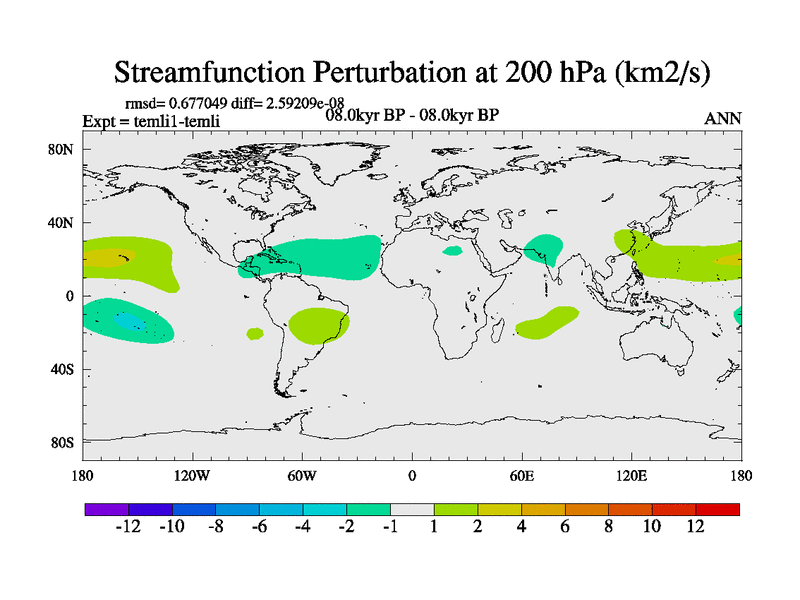 Streamfunction Perturbation at 200 hPa (km2/s)

rmsd= 0.677049 diff= 2.59209e-08

Expt = temli1-temli

08.0kyr BP - 08.0kyr BP

ANN

80N

40N

0

40S

80S

180

120W

60W

0

60E

120E

180

-12 -10 -8 -6 -4 -2 -1 1 2 4 6 8 10 12